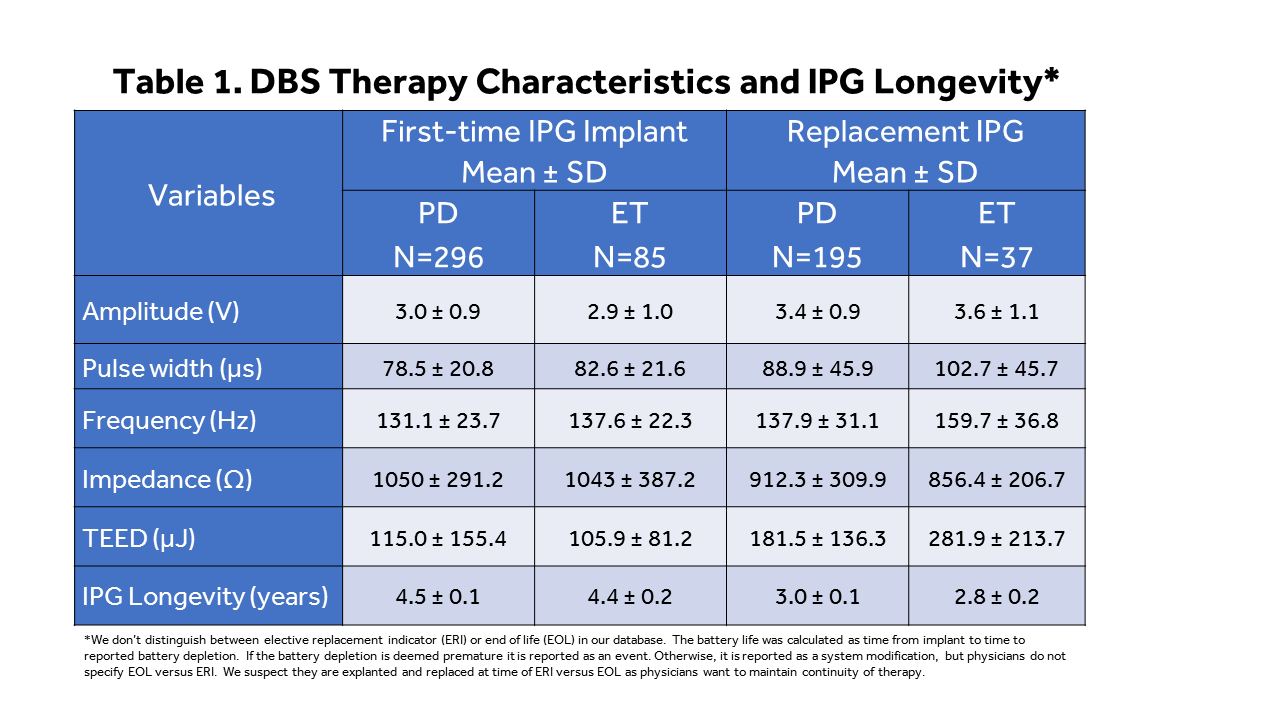 Table 1. DBS Therapy Characteristics and IPG Longevity*

| Variables | First-time IPG Implant Mean ± SD PD N=296 | First-time IPG Implant Mean ± SD ET N=85 | Replacement IPG Mean ± SD PD N=195 | Replacement IPG Mean ± SD ET N=37 |
|---|---|---|---|---|
| Amplitude (V) | 3.0 ± 0.9 | 2.9 ± 1.0 | 3.4 ± 0.9 | 3.6 ± 1.1 |
| Pulse width (µs) | 78.5 ± 20.8 | 82.6 ± 21.6 | 88.9 ± 45.9 | 102.7 ± 45.7 |
| Frequency (Hz) | 131.1 ± 23.7 | 137.6 ± 22.3 | 137.9 ± 31.1 | 159.7 ± 36.8 |
| Impedance (Ω) | 1050 ± 291.2 | 1043 ± 387.2 | 912.3 ± 309.9 | 856.4 ± 206.7 |
| TEED (µJ) | 115.0 ± 155.4 | 105.9 ± 81.2 | 181.5 ± 136.3 | 281.9 ± 213.7 |
| IPG Longevity (years) | 4.5 ± 0.1 | 4.4 ± 0.2 | 3.0 ± 0.1 | 2.8 ± 0.2 |

*We don't distinguish between elective replacement indicator (ERI) or end of life (EOL) in our database. The battery life was calculated as time from implant to time to reported battery depletion. If the battery depletion is deemed premature it is reported as an event. Otherwise, it is reported as a system modification, but physicians do not specify EOL versus ERI. We suspect they are explanted and replaced at time of ERI versus EOL as physicians want to maintain continuity of therapy.